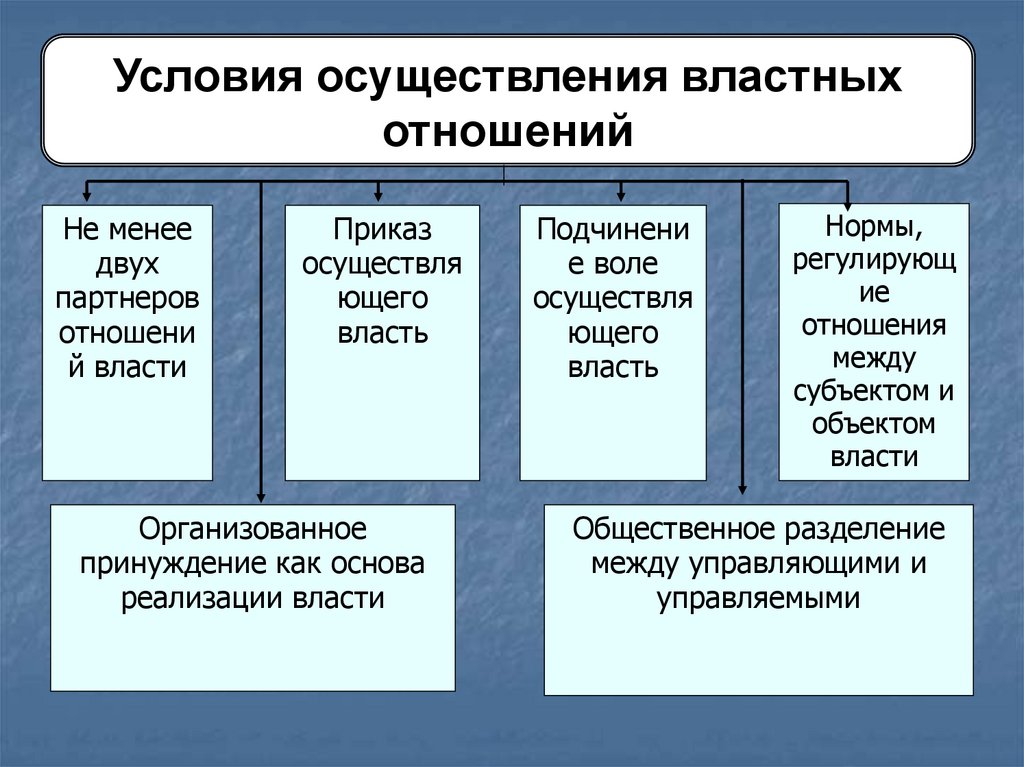 Условия осуществления властных отношений

Не менее двух партнеров отношений власти

Приказ осуществляющего власть

Подчинение воле осуществляющего власть

Нормы, регулирующие отношения между субъектом и объектом власти

Организованное принуждение как основа реализации власти

Общественное разделение между управляющими и управляемыми